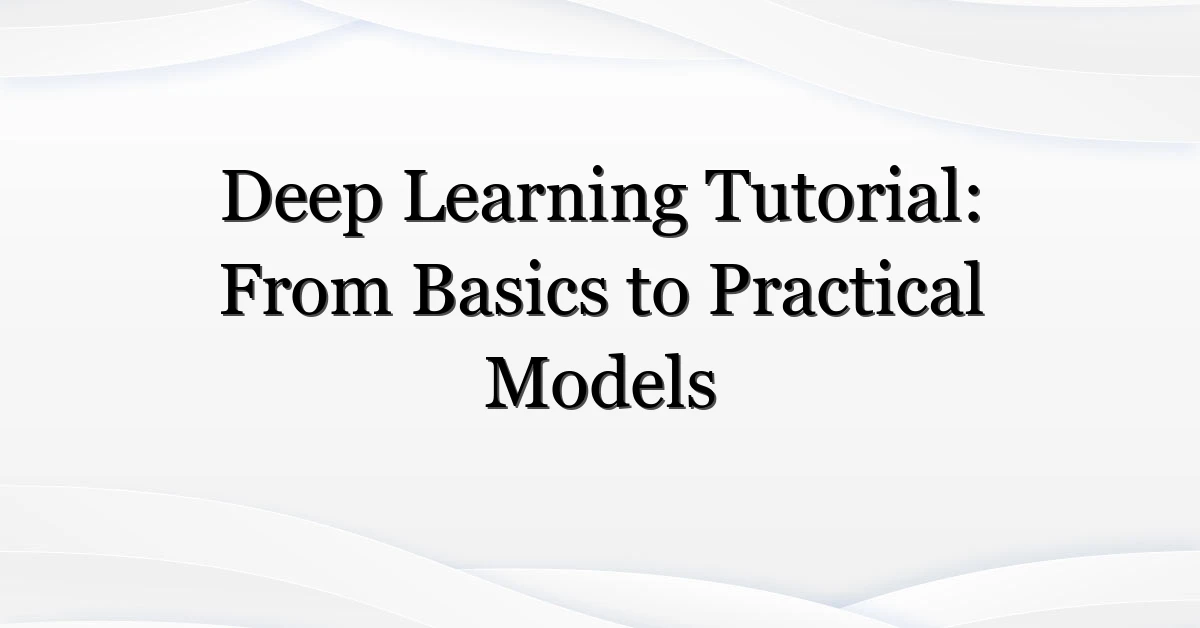 Deep Learning Tutorial: From Basics to Practical Models